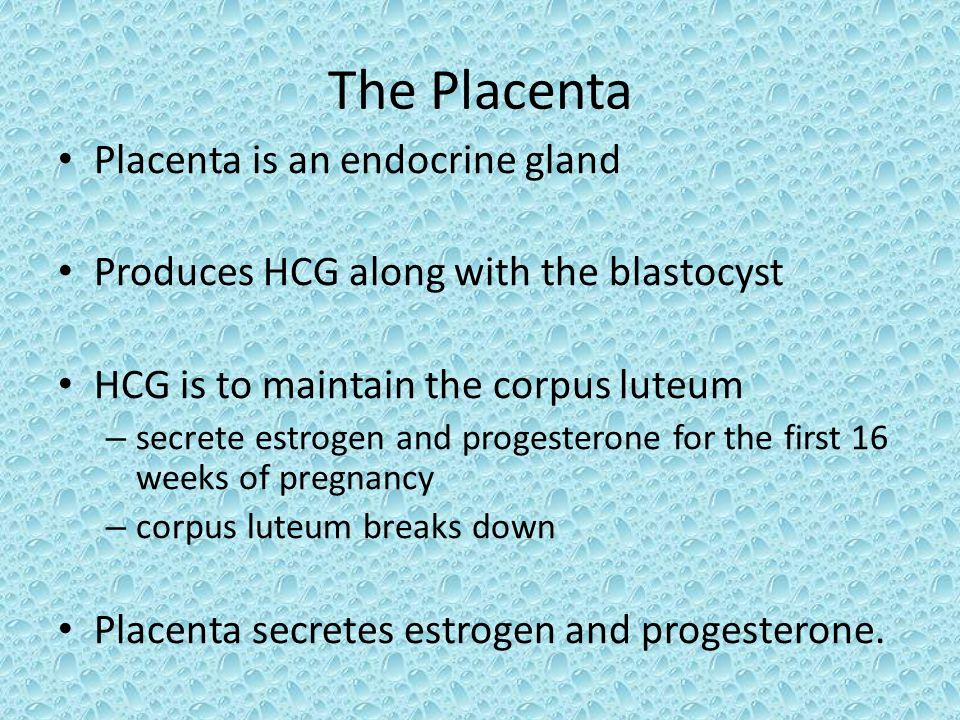 The Placenta

• Placenta is an endocrine gland

• Produces HCG along with the blastocyst

• HCG is to maintain the corpus luteum
– secrete estrogen and progesterone for the first 16 weeks of pregnancy
– corpus luteum breaks down

• Placenta secretes estrogen and progesterone.